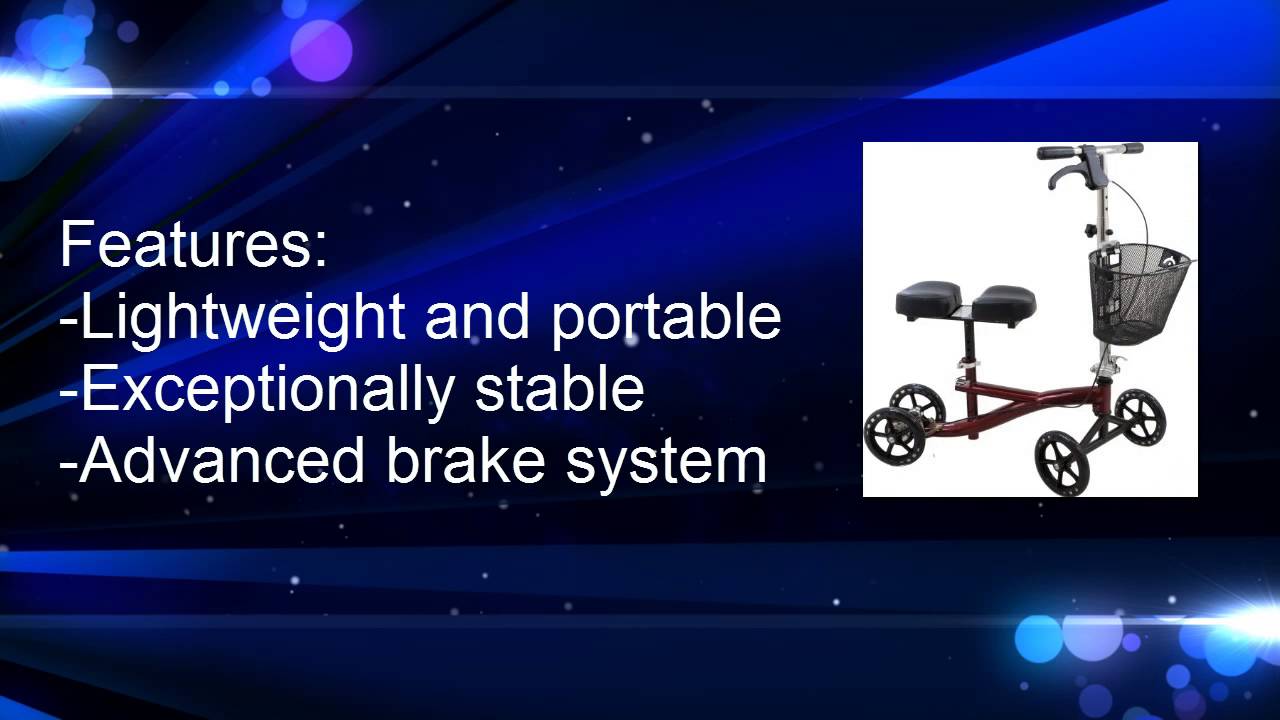 Features:
-Lightweight and portable
-Exceptionally stable
-Advanced brake system